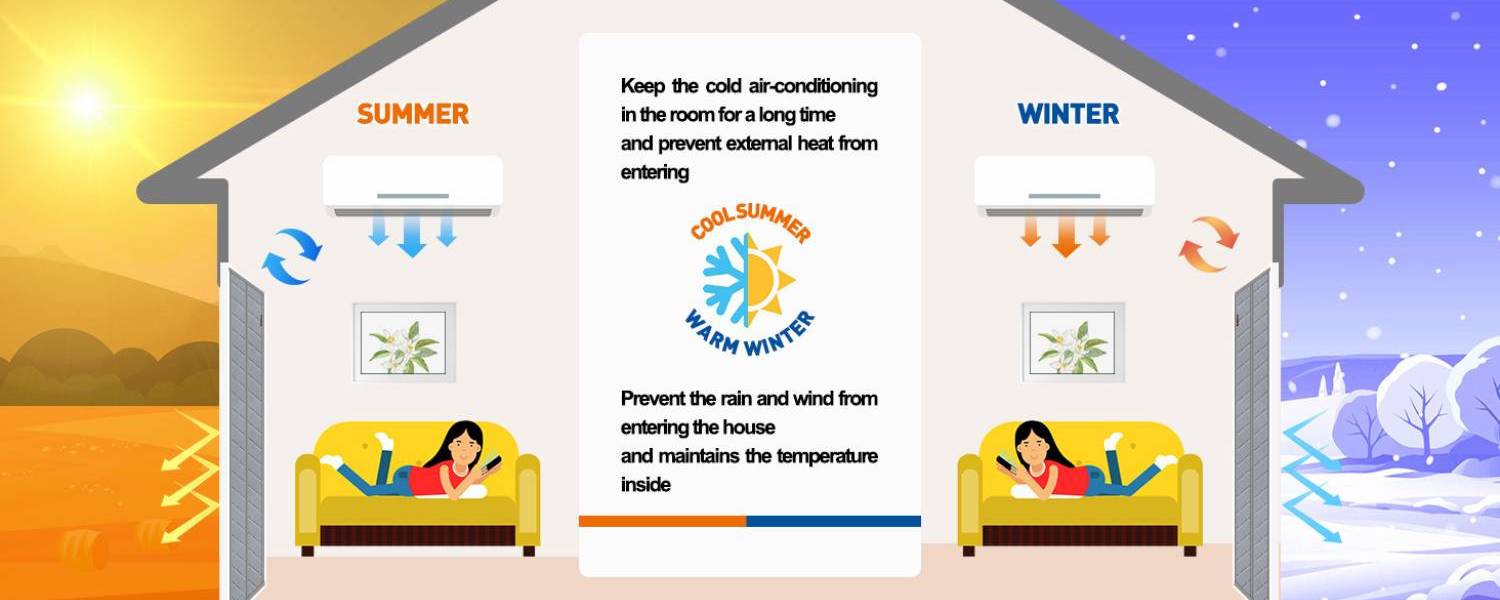 SUMMER

Keep the cold air-conditioning in the room for a long time and prevent external heat from entering

COOL SUMMER

WARM WINTER

Prevent the rain and wind from entering the house and maintains the temperature inside

WINTER